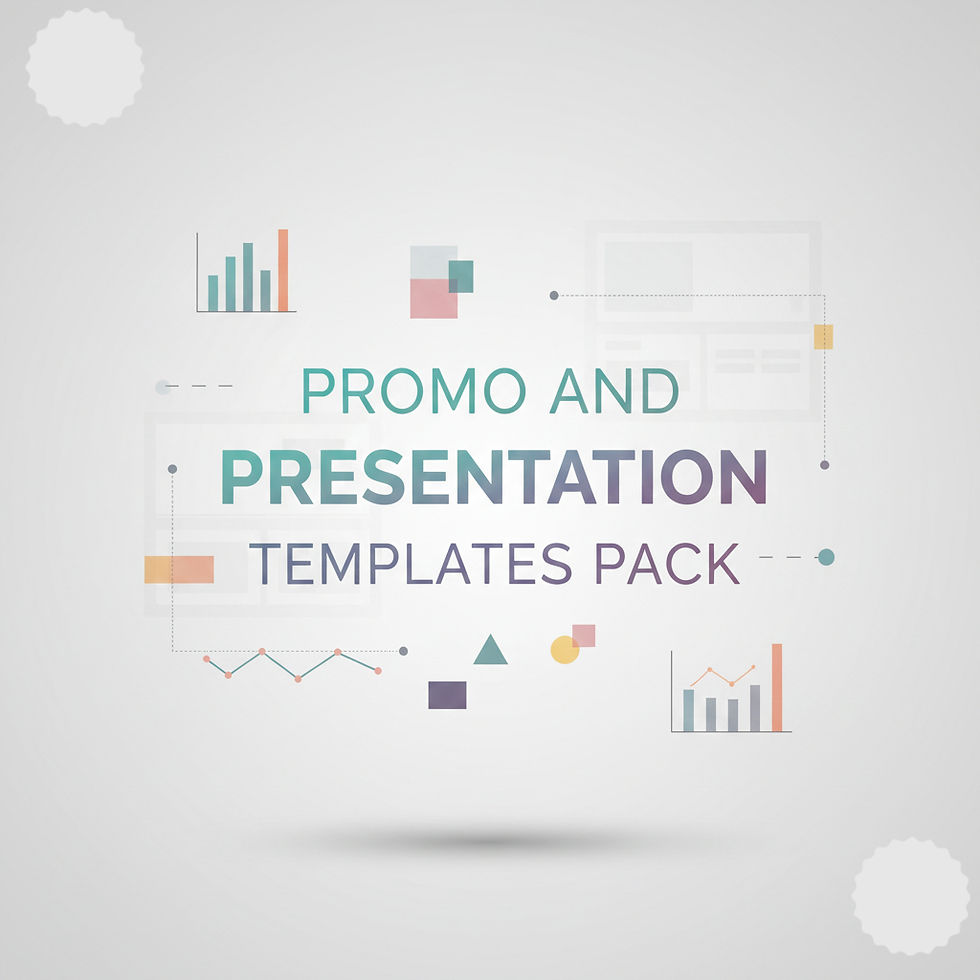 PROMO AND
PRESENTATION
TEMPLATES PACK